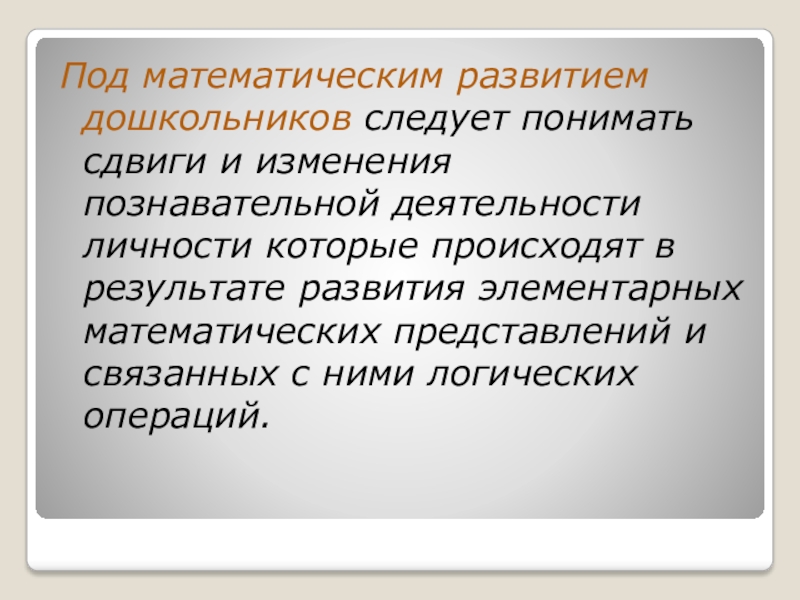 Под математическим развитием дошкольников следует понимать сдвиги и изменения познавательной деятельности личности которые происходят в результате развития элементарных математических представлений и связанных с ними логических операций.